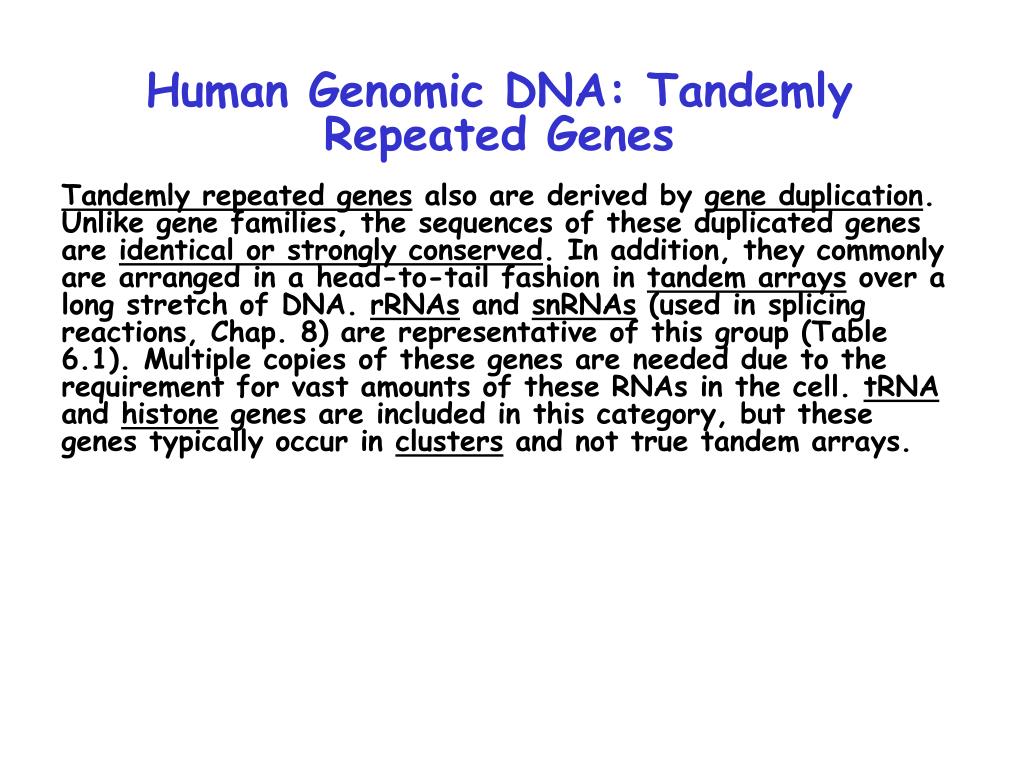 Human Genomic DNA: Tandemly Repeated Genes

Tandemly repeated genes also are derived by gene duplication. Unlike gene families, the sequences of these duplicated genes are identical or strongly conserved. In addition, they commonly are arranged in a head-to-tail fashion in tandem arrays over a long stretch of DNA. rRNAs and snRNAs (used in splicing reactions, Chap. 8) are representative of this group (Table 6.1). Multiple copies of these genes are needed due to the requirement for vast amounts of these RNAs in the cell. tRNA and histone genes are included in this category, but these genes typically occur in clusters and not true tandem arrays.